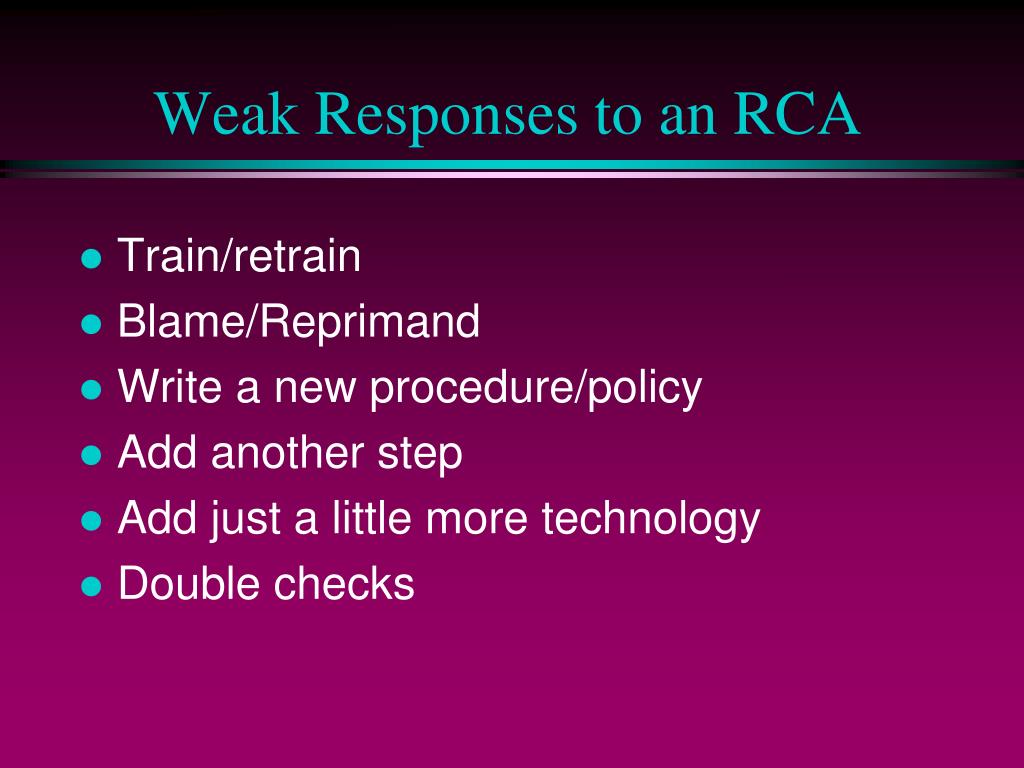 Weak Responses to an RCA

- Train/retrain
- Blame/Reprimand
- Write a new procedure/policy
- Add another step
- Add just a little more technology
- Double checks